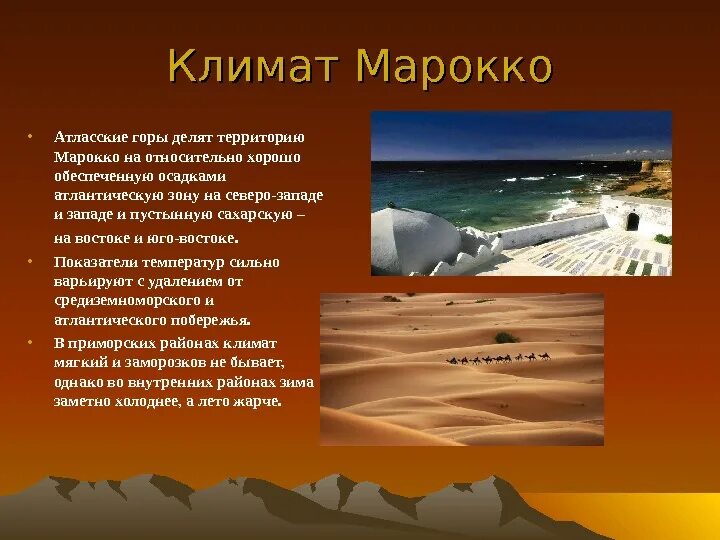 Климат Марокко

• Атласские горы делят территорию Марокко на относительно хорошо обеспеченную осадками атлантическую зону на северо-западе и западе и пустынную сахарскую – на востоке и юго-востоке.

• Показатели температур сильно варьируют с удалением от средиземноморского и атлантического побережья.

• В приморских районах климат мягкий и заморозков не бывает, однако во внутренних районах зима заметно холоднее, а лето жарче.